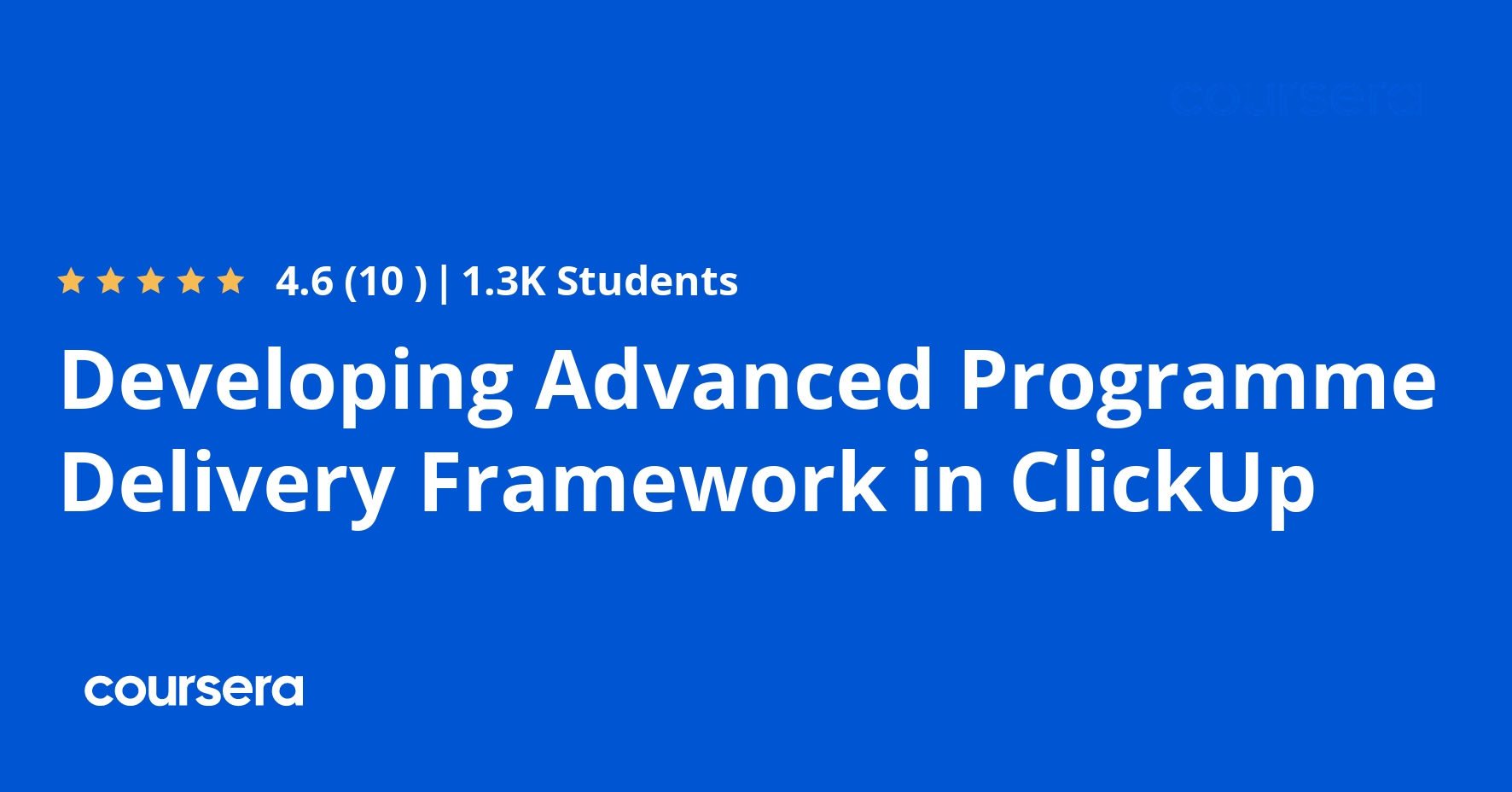 coursera

4.6 (10 ) | 1.3K Students

Developing Advanced Programme Delivery Framework in ClickUp

coursera